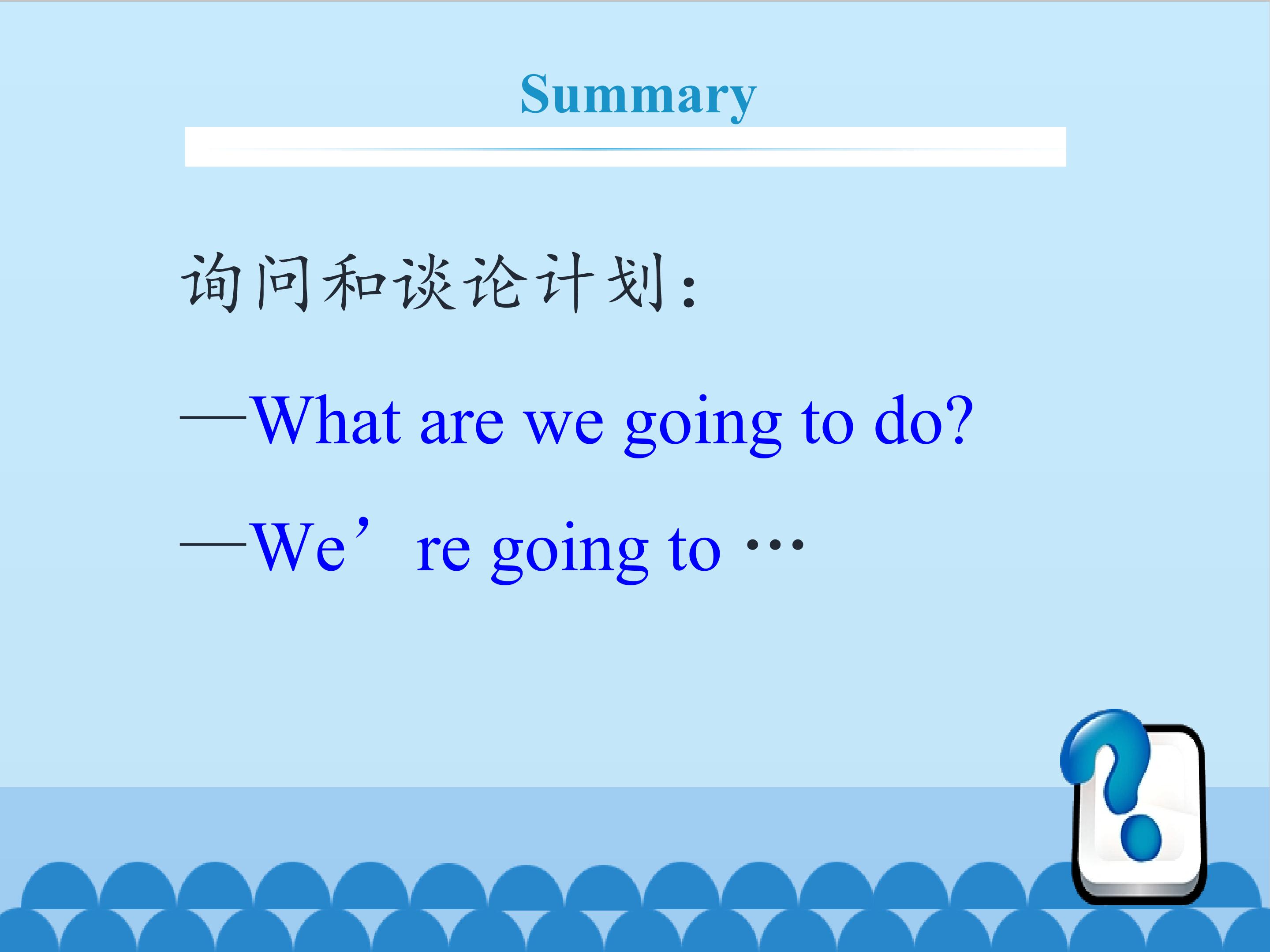 Summary

询问和谈论计划:

—What are we going to do?

—We’re going to …